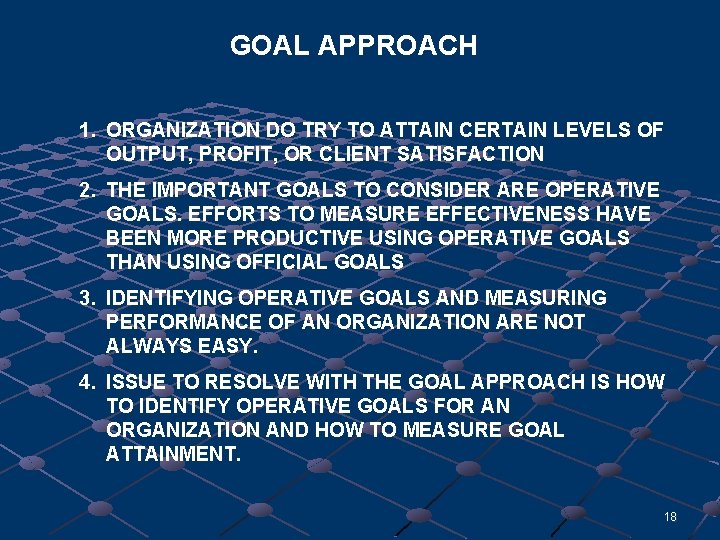 GOAL APPROACH

1. ORGANIZATION DO TRY TO ATTAIN CERTAIN LEVELS OF OUTPUT, PROFIT, OR CLIENT SATISFACTION

2. THE IMPORTANT GOALS TO CONSIDER ARE OPERATIVE GOALS. EFFORTS TO MEASURE EFFECTIVENESS HAVE BEEN MORE PRODUCTIVE USING OPERATIVE GOALS THAN USING OFFICIAL GOALS

3. IDENTIFYING OPERATIVE GOALS AND MEASURING PERFORMANCE OF AN ORGANIZATION ARE NOT ALWAYS EASY.

4. ISSUE TO RESOLVE WITH THE GOAL APPROACH IS HOW TO IDENTIFY OPERATIVE GOALS FOR AN ORGANIZATION AND HOW TO MEASURE GOAL ATTAINMENT.

18